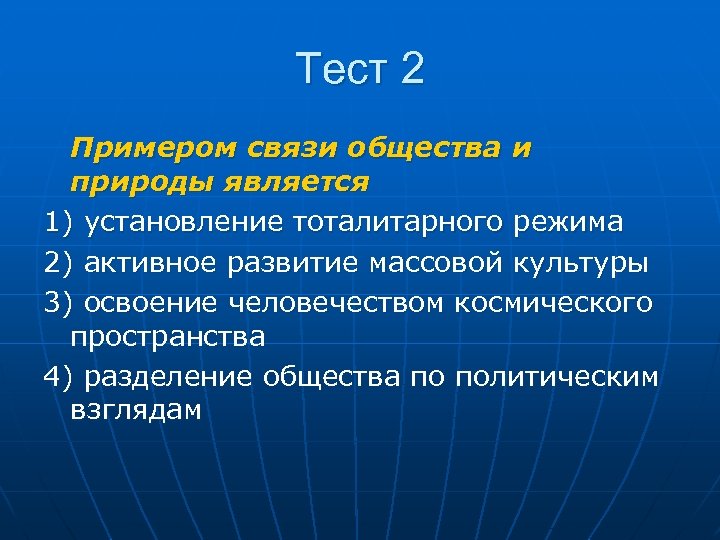 Тест 2

Примером связи общества и природы является

1) установление тоталитарного режима

2) активное развитие массовой культуры

3) освоение человечеством космического пространства

4) разделение общества по политическим взглядам